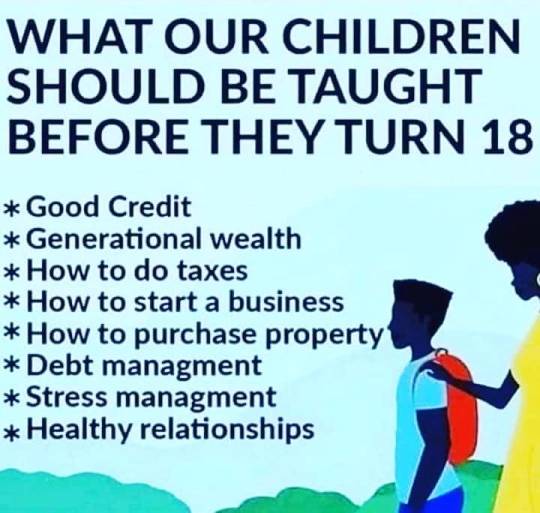 WHAT OUR CHILDREN SHOULD BE TAUGHT BEFORE THEY TURN 18

* Good Credit
* Generational wealth
* How to do taxes
* How to start a business
* How to purchase property
* Debt managment
* Stress managment
* Healthy relationships